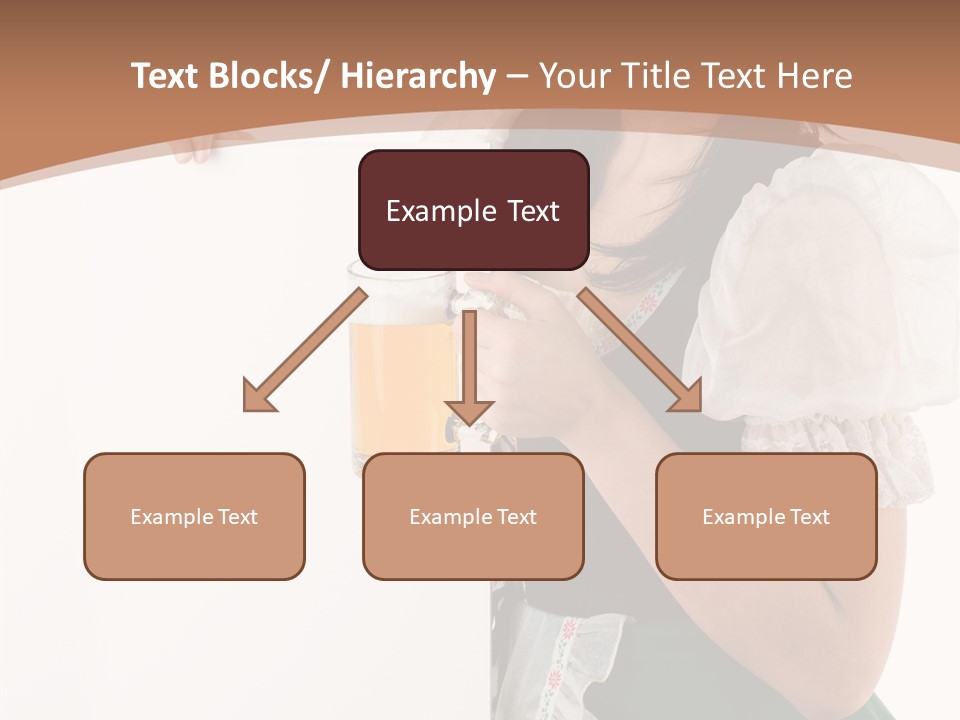 Text Blocks/ Hierarchy – Your Title Text Here

Example Text

Example Text

Example Text

Example Text